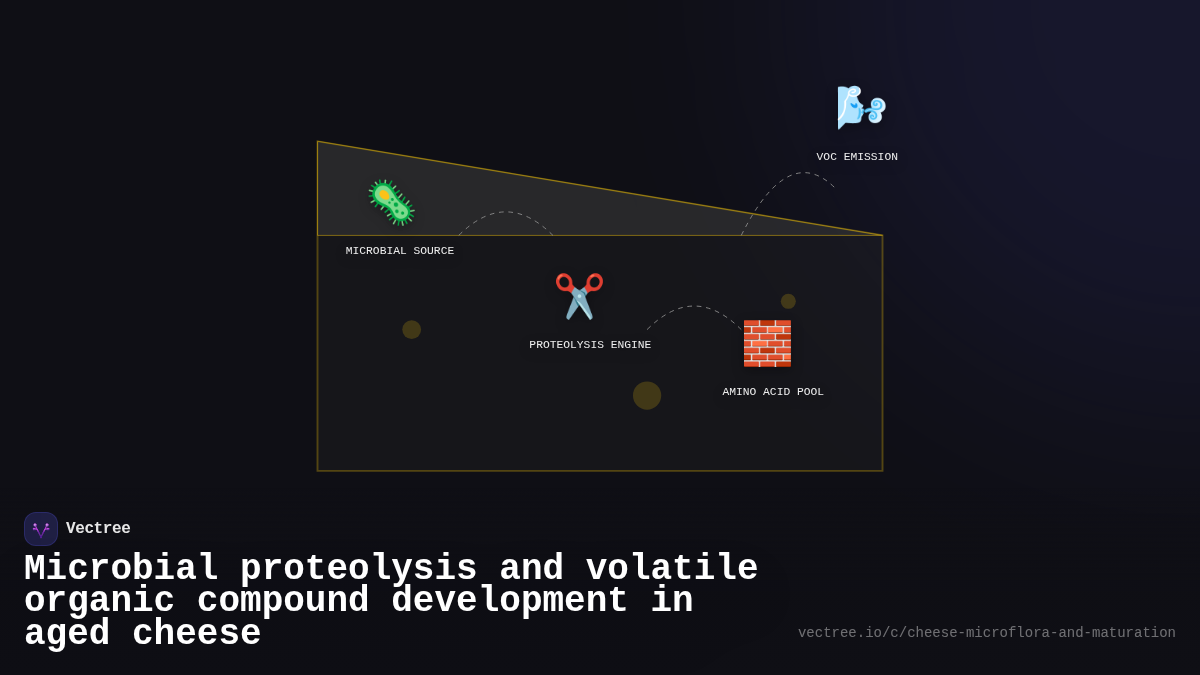 VOC EMISSION

MICROBIAL SOURCE

PROTEOLYSIS ENGINE

AMINO ACID POOL

Vectree

Microbial proteolysis and volatile organic compound development in aged cheese

vectree.io/c/cheese-microflora-and-maturation